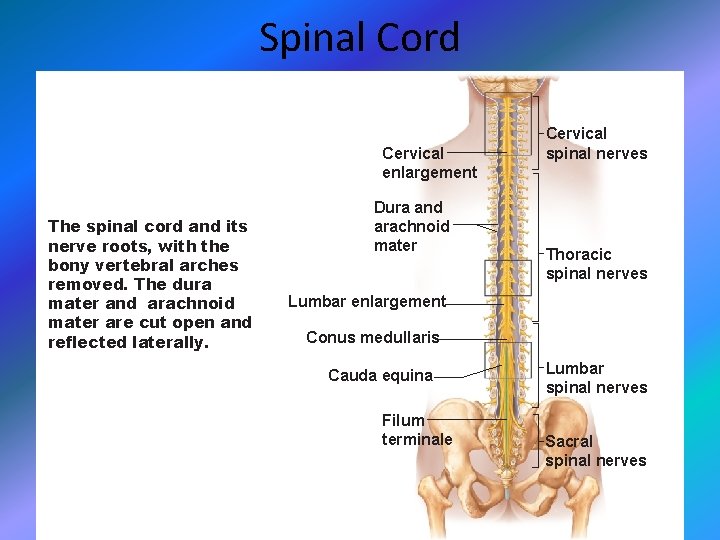 Spinal Cord

The spinal cord and its nerve roots, with the bony vertebral arches removed. The dura mater and arachnoid mater are cut open and reflected laterally.

Cervical enlargement

Dura and arachnoid mater

Lumbar enlargement

Conus medullaris

Cauda equina

Filum terminale

Cervical spinal nerves

Thoracic spinal nerves

Lumbar spinal nerves

Sacral spinal nerves